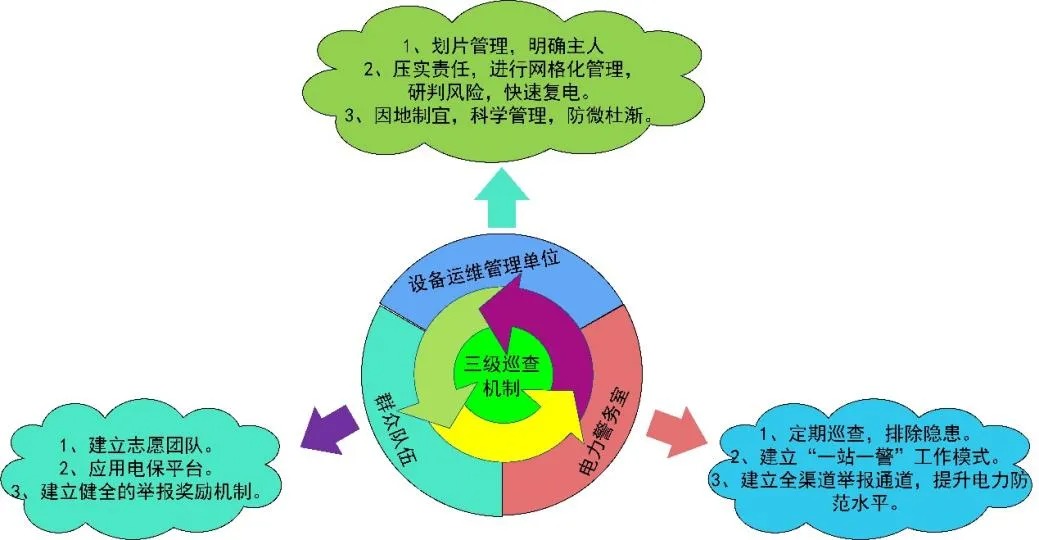 1、划片管理，明确主人
2、压实责任，进行网格化管理，研判风险，快速复电。
3、因地制宜，科学管理，防微杜渐。

设备运维管理单位

三级巡查机制

群众队伍

电力警务室

1、建立志愿团队。
2、应用电保平台。
3、建立健全的举报奖励机制。

1、定期巡查，排除隐患。
2、建立“一站一警”工作模式。
3、建立全渠道举报通道，提升电力防范水平。